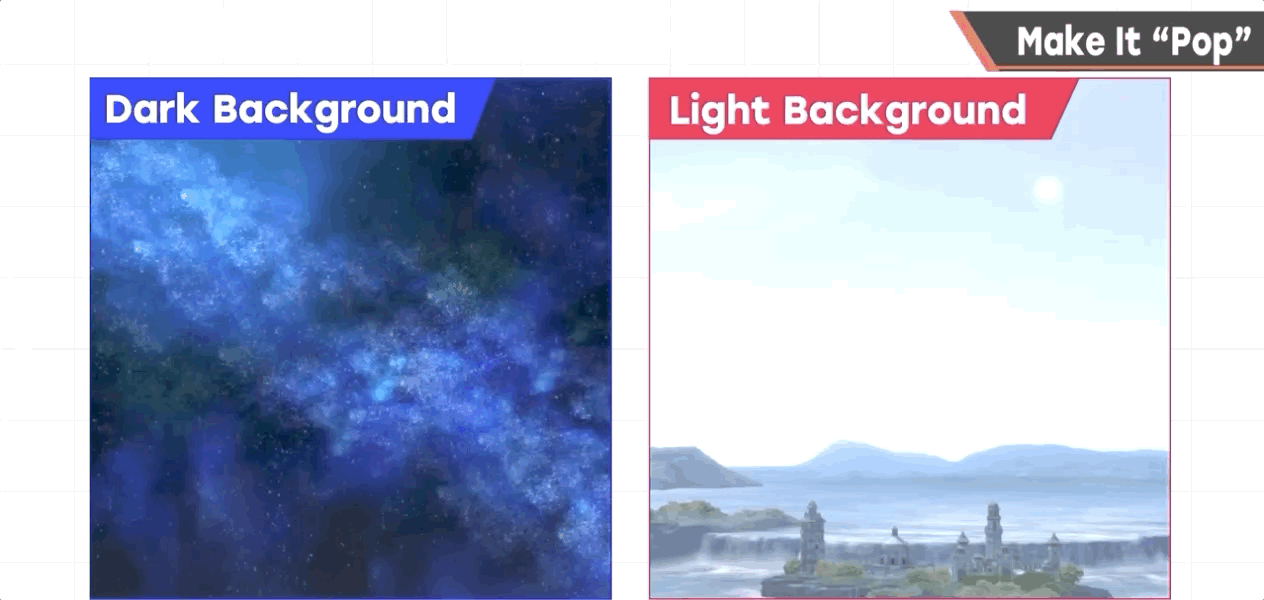 Make It “Pop”

Dark Background

Light Background